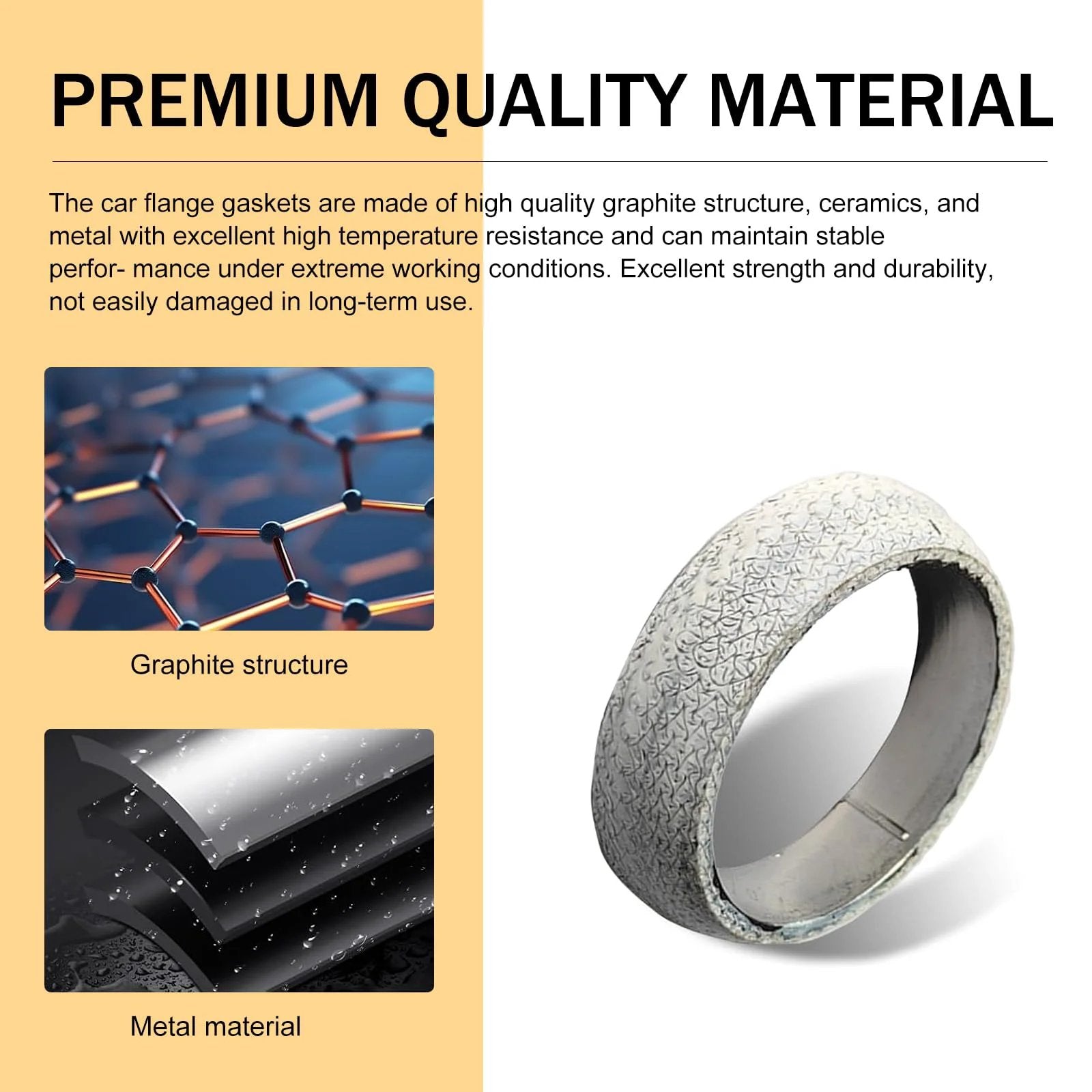 PREMIUM QUALITY MATERIAL

The car flange gaskets are made of high quality graphite structure, ceramics, and metal with excellent high temperature resistance and can maintain stable perfor- mance under extreme working conditions. Excellent strength and durability, not easily damaged in long-term use.

Graphite structure

Metal material